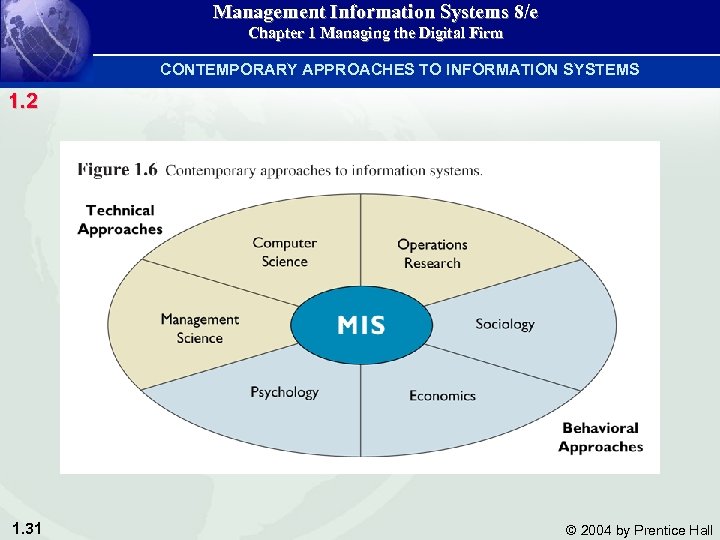 Management Information Systems 8/e
Chapter 1 Managing the Digital Firm

CONTEMPORARY APPROACHES TO INFORMATION SYSTEMS

1.2

Figure 1.6 Contemporary approaches to information systems.

Technical Approaches

Computer Science

Operations Research

Management Science

MIS

Sociology

Psychology

Economics

Behavioral Approaches

1.31

© 2004 by Prentice Hall